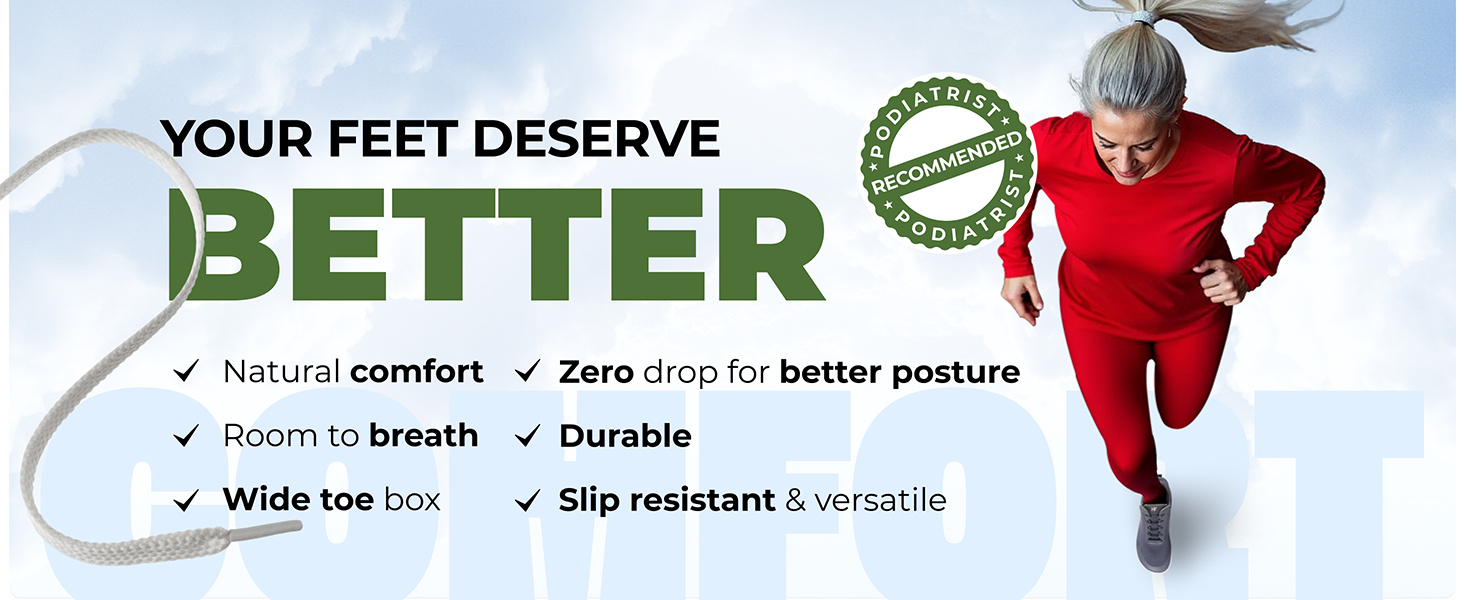 YOUR FEET DESERVE
BETTER

PODIATRIST
RECOMMENDED
PODIATRIST

✓ Natural comfort
✓ Room to breath
✓ Wide toe box

✓ Zero drop for better posture
✓ Durable
✓ Slip resistant & versatile

COMFORT